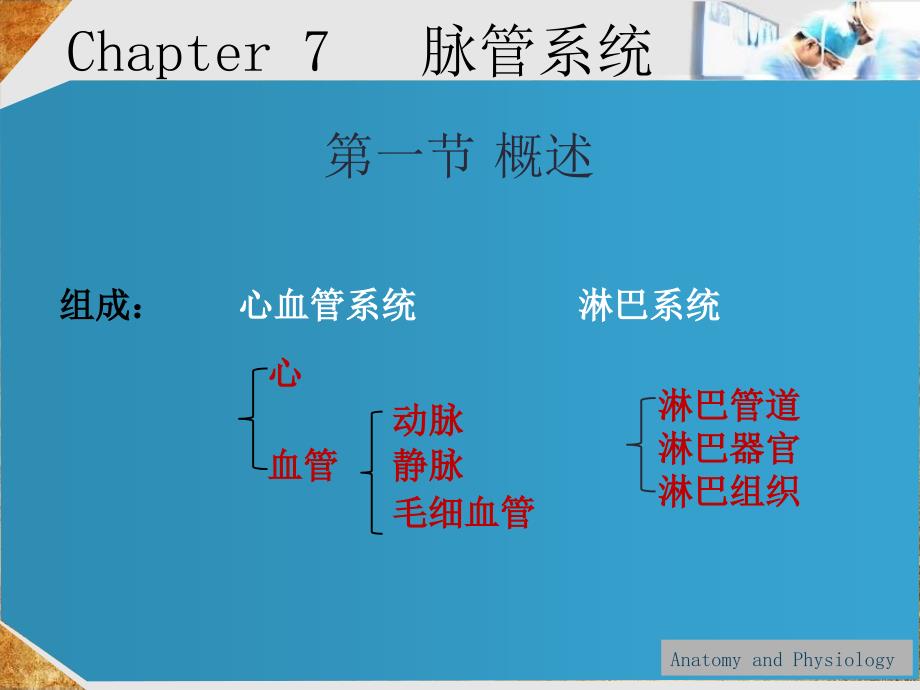 Chapter 7 脉管系统

第一节 概述

组成： 心血管系统 淋巴系统

心

血管

动脉
静脉
毛细血管

淋巴管道
淋巴器官
淋巴组织

Anatomy and Physiology